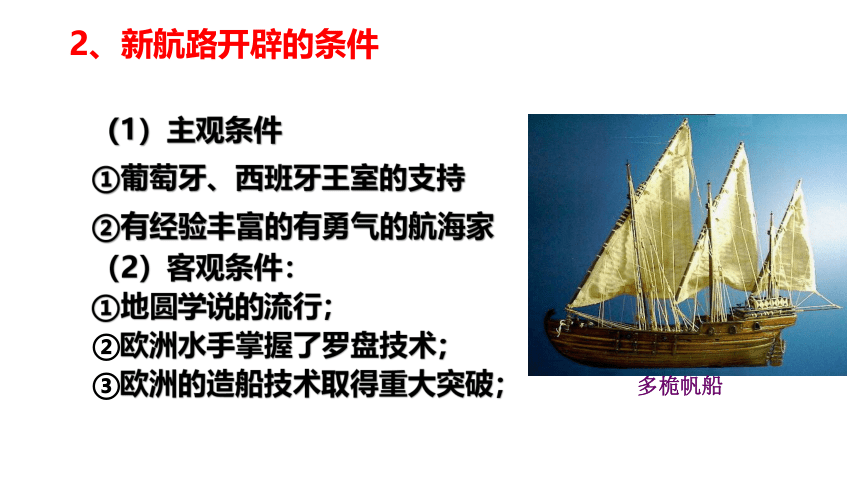 2、新航路开辟的条件

（1）主观条件

①葡萄牙、西班牙王室的支持

②有经验丰富的有勇气的航海家

（2）客观条件：

①地圆学说的流行；

②欧洲水手掌握了罗盘技术；

③欧洲的造船技术取得重大突破；

多桅帆船